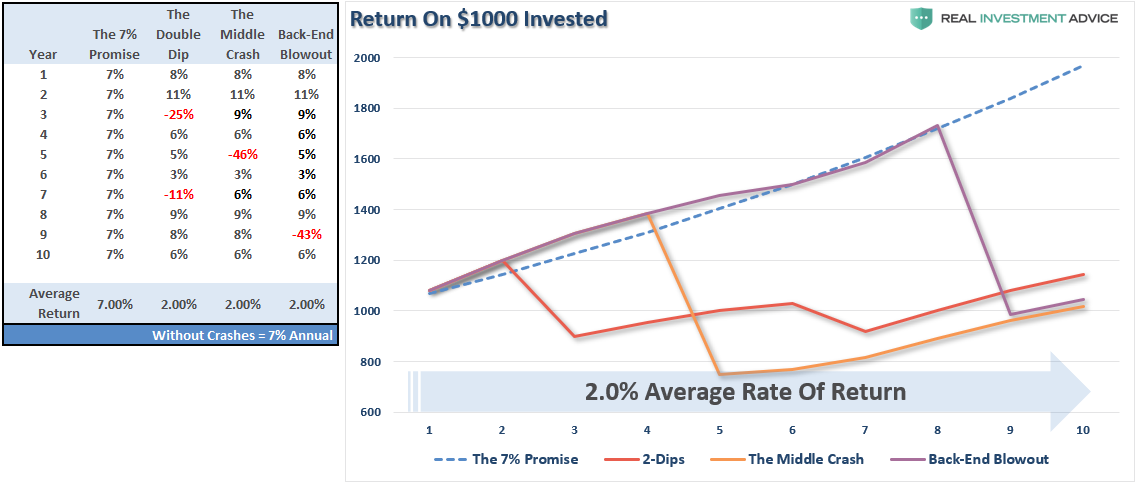 | Year | The 7% Promise | The Double Dip | The Middle Crash | Back-End Blowout |
|---|---|---|---|---|
| 1 | 7% | 8% | 8% | 8% |
| 2 | 7% | 11% | 11% | 11% |
| 3 | 7% | -25% | 9% | 9% |
| 4 | 7% | 6% | 6% | 6% |
| 5 | 7% | 5% | -46% | 5% |
| 6 | 7% | 3% | 3% | 3% |
| 7 | 7% | -11% | 6% | 6% |
| 8 | 7% | 9% | 9% | 9% |
| 9 | 7% | 8% | 8% | -43% |
| 10 | 7% | 6% | 6% | 6% |
| Average Return | 7.00% | 2.00% | 2.00% | 2.00% |

Without Crashes = 7% Annual

Return On $1000 Invested

REAL INVESTMENT ADVICE

2000
1800
1600
1400
1200
1000
800
600

2.0% Average Rate Of Return

1 2 3 4 5 6 7 8 9 10

The 7% Promise
2-Dips
The Middle Crash
Back-End Blowout